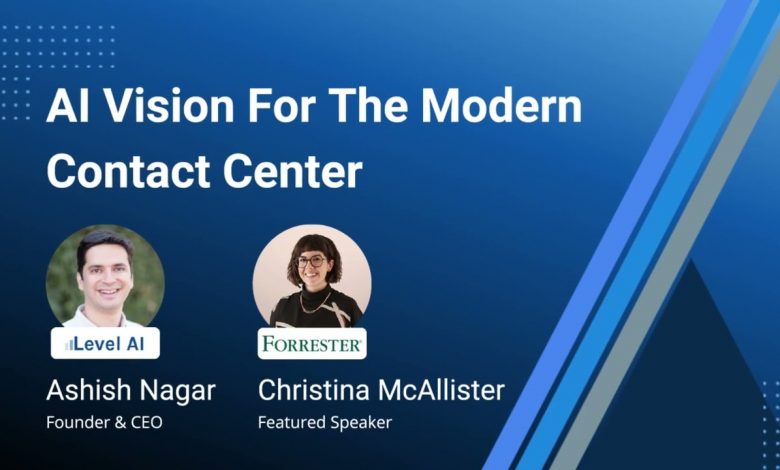 AI Vision For The Modern Contact Center

Level AI

Ashish Nagar
Founder & CEO

FORRESTER

Christina McAllister
Featured Speaker